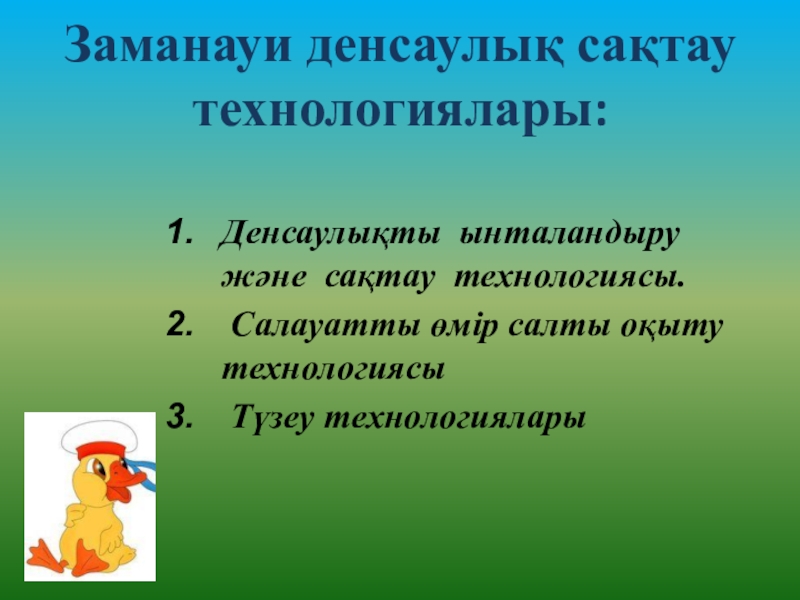 Заманауи денсаулық сақтау технологиялары:

1. Денсаулықты ынталандыру және сақтау технологиясы.
2. Салауатты өмір салты оқыту технологиясы
3. Түзеу технологиялары